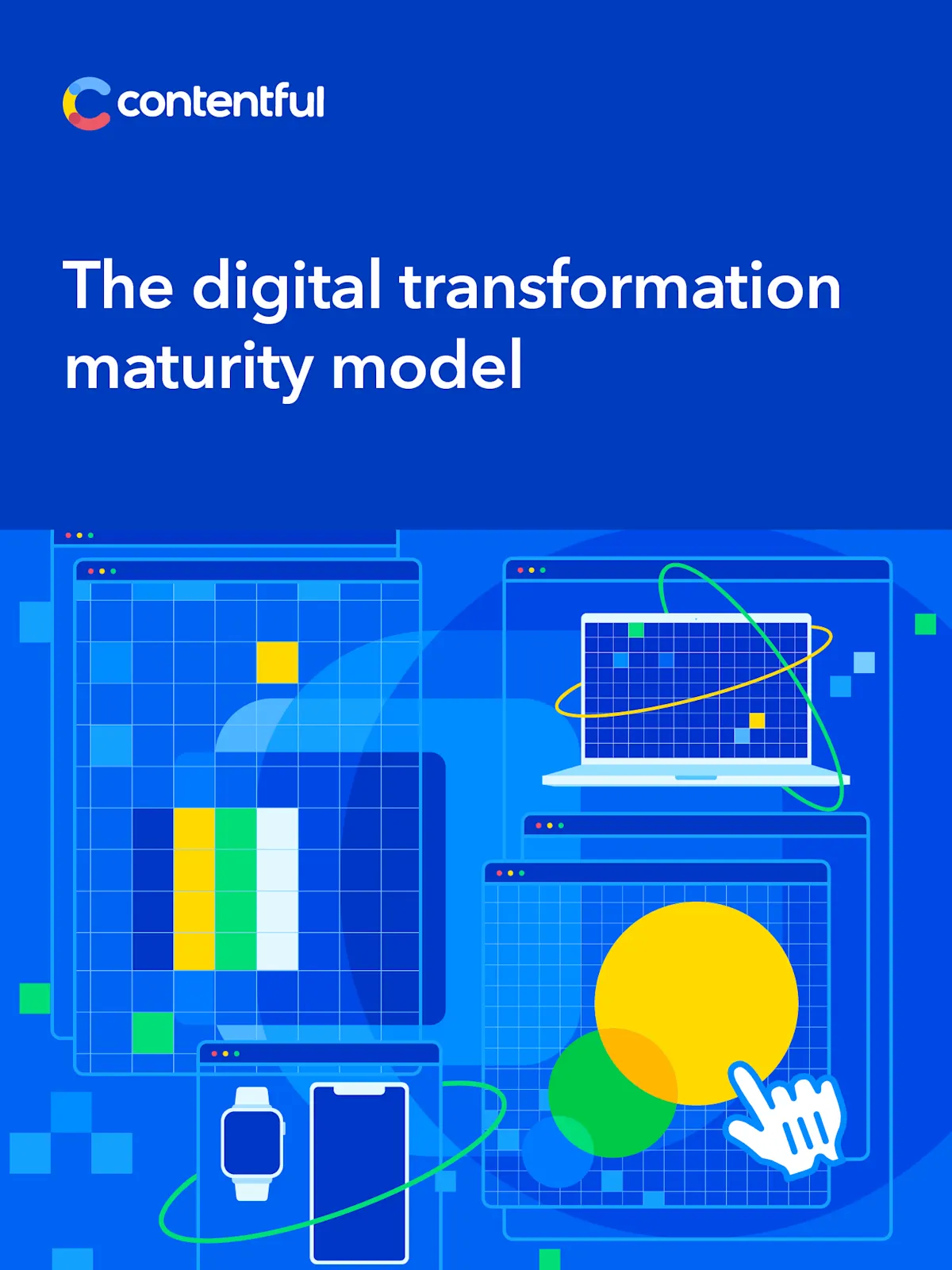 contentful

The digital transformation maturity model